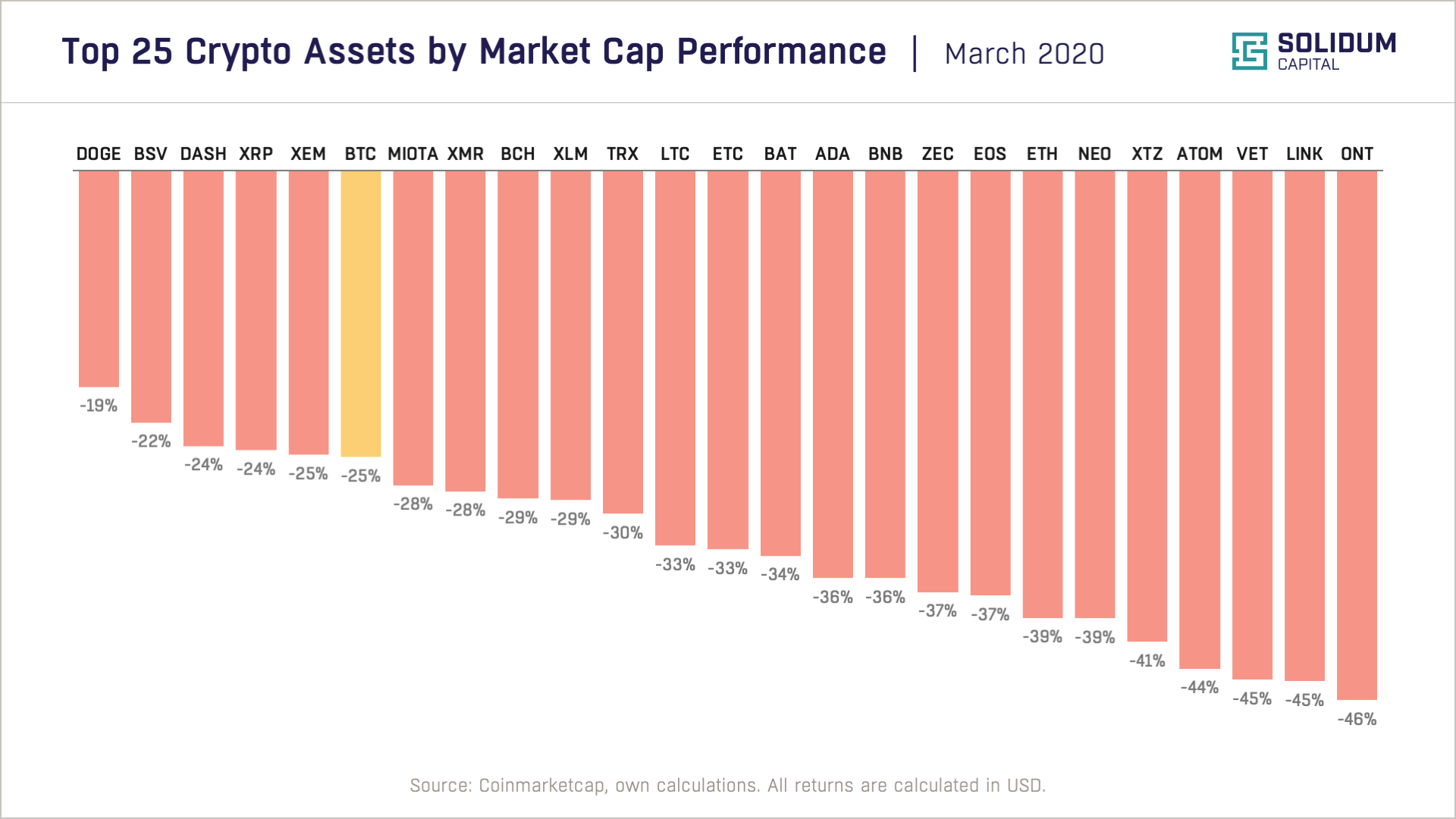 Top 25 Crypto Assets by Market Cap Performance | March 2020

SOLIDUM CAPITAL

DOGE BSV DASH XRP XEM BTC MIOTA XMR BCH XLM TRX LTC ETC BAT ADA BNB ZEC EOS ETH NEO XTZ ATOM VET LINK ONT

-19% -22% -24% -24% -25% -25% -28% -28% -29% -29% -30% -33% -33% -34% -36% -36% -37% -37% -39% -39% -41% -44% -45% -45% -46%

Source: Coinmarketcap, own calculations. All returns are calculated in USD.